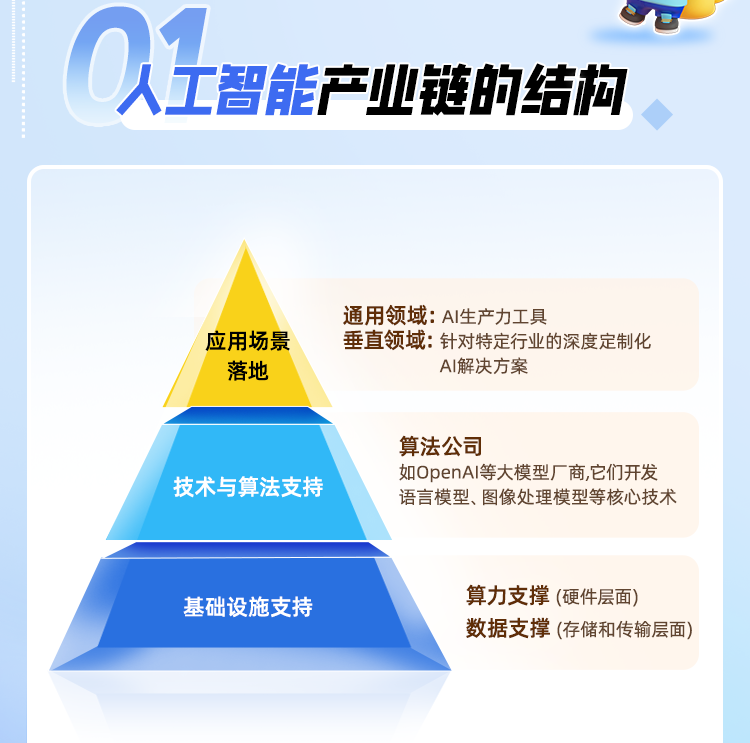 01 人工智能产业链的结构

应用场景落地

通用领域：AI生产力工具
垂直领域：针对特定行业的深度定制化AI解决方案

技术与算法支持

算法公司
如OpenAI等大模型厂商,它们开发语言模型、图像处理模型等核心技术

基础设施支持

算力支撑 (硬件层面)
数据支撑 (存储和传输层面)